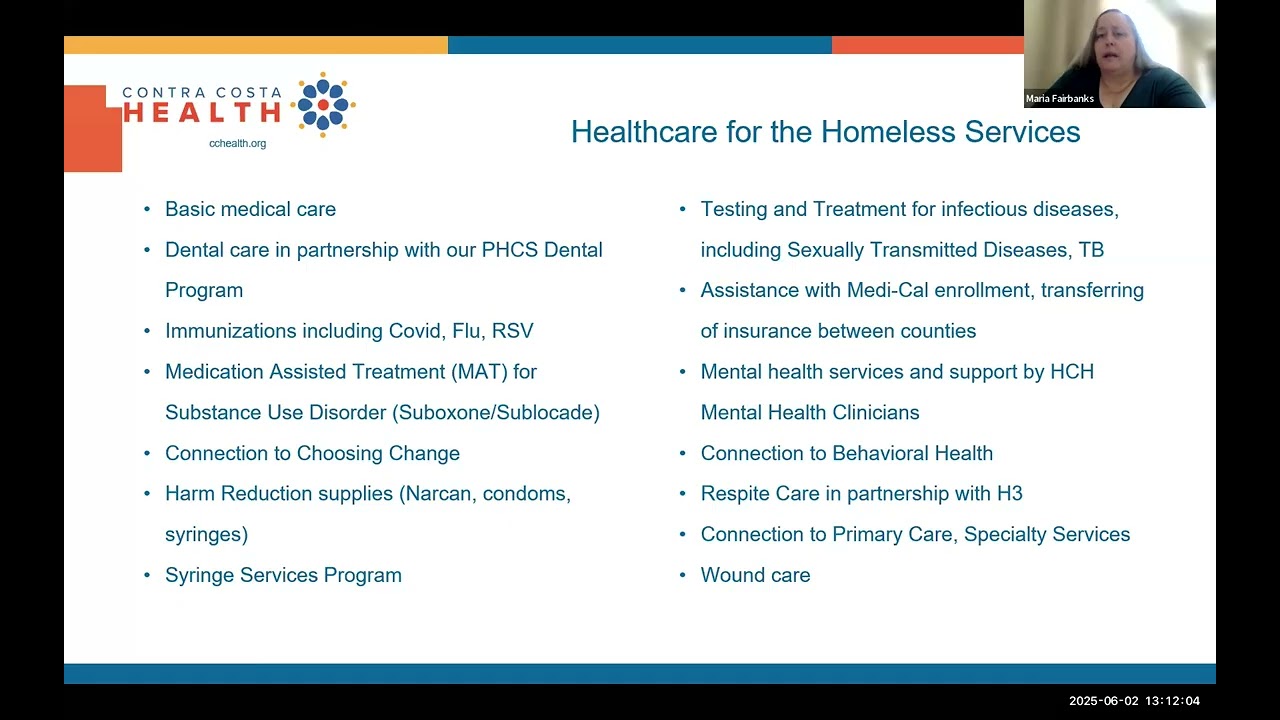 CONTRA COSTA
HEALTH
cchealth.org

Maria Fairbanks

Healthcare for the Homeless Services

• Basic medical care
• Dental care in partnership with our PHCS Dental Program
• Immunizations including Covid, Flu, RSV
• Medication Assisted Treatment (MAT) for Substance Use Disorder (Suboxone/Sublocade)
• Connection to Choosing Change
• Harm Reduction supplies (Narcan, condoms, syringes)
• Syringe Services Program

• Testing and Treatment for infectious diseases, including Sexually Transmitted Diseases, TB
• Assistance with Medi-Cal enrollment, transferring of insurance between counties
• Mental health services and support by HCH Mental Health Clinicians
• Connection to Behavioral Health
• Respite Care in partnership with H3
• Connection to Primary Care, Specialty Services
• Wound care

2025-06-02 13:12:04